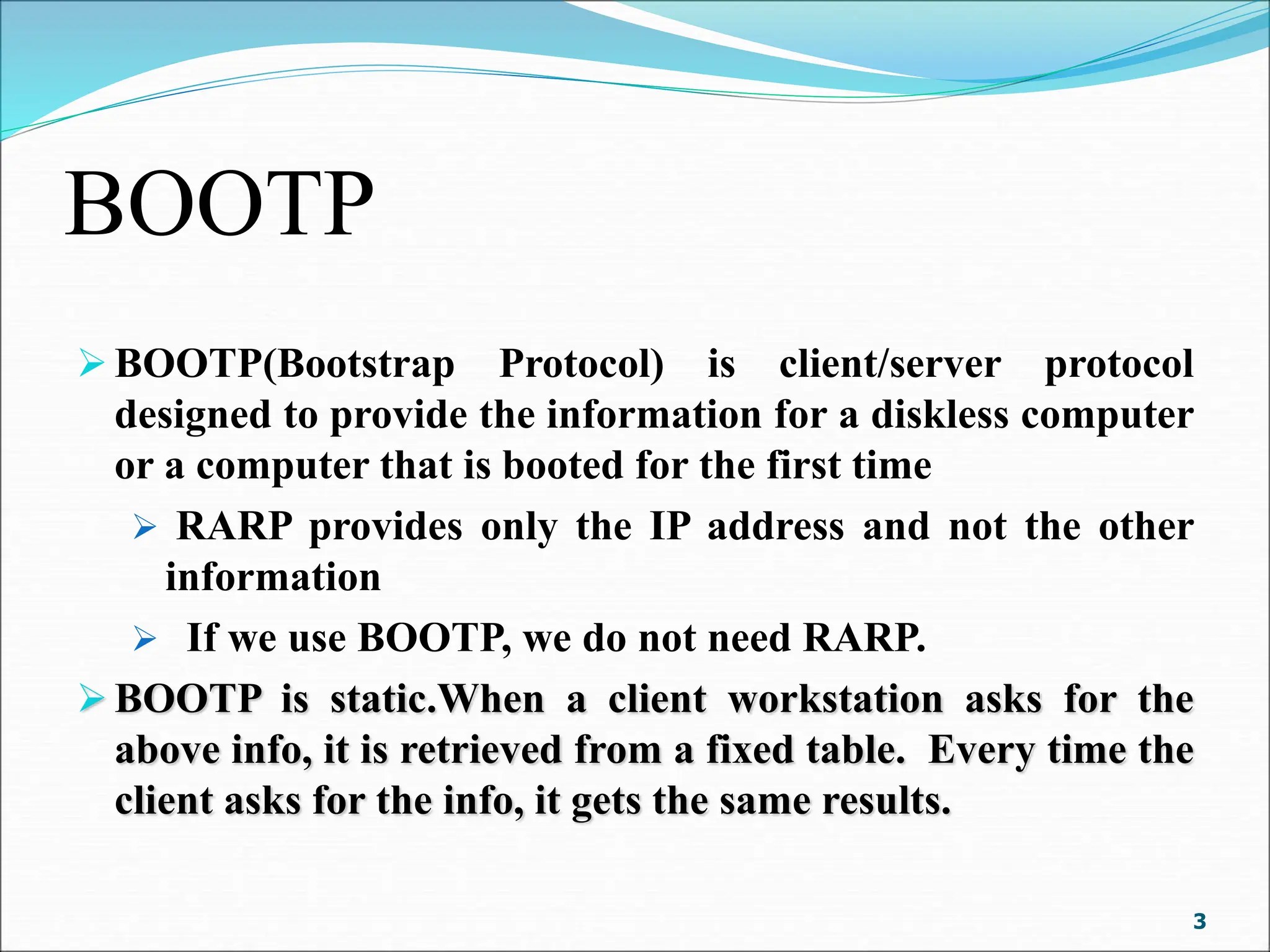 BOOTP

➢ BOOTP(Bootstrap Protocol) is client/server protocol designed to provide the information for a diskless computer or a computer that is booted for the first time

➢ RARP provides only the IP address and not the other information

➢ If we use BOOTP, we do not need RARP.

➢ BOOTP is static.When a client workstation asks for the above info, it is retrieved from a fixed table. Every time the client asks for the info, it gets the same results.

3